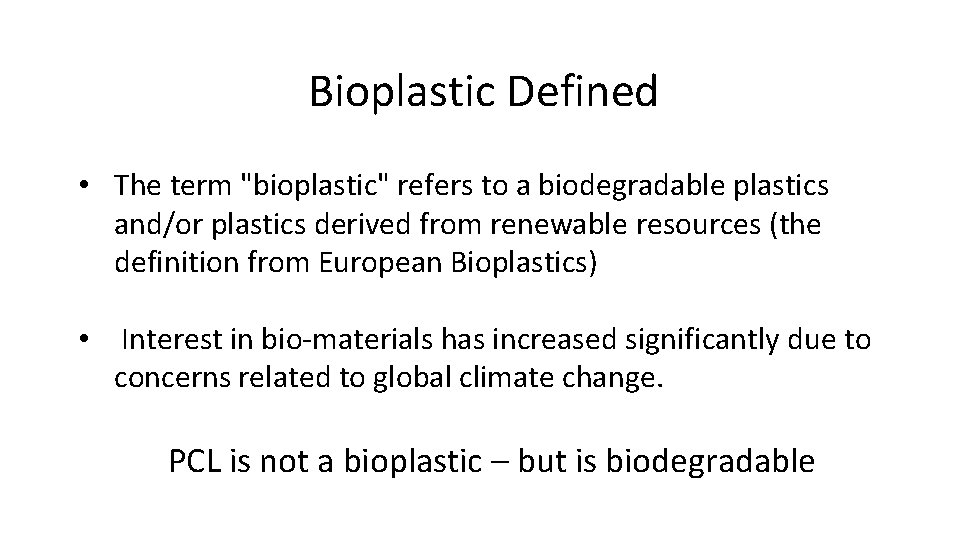 Bioplastic Defined

• The term "bioplastic" refers to a biodegradable plastics and/or plastics derived from renewable resources (the definition from European Bioplastics)

• Interest in bio-materials has increased significantly due to concerns related to global climate change.

PCL is not a bioplastic – but is biodegradable